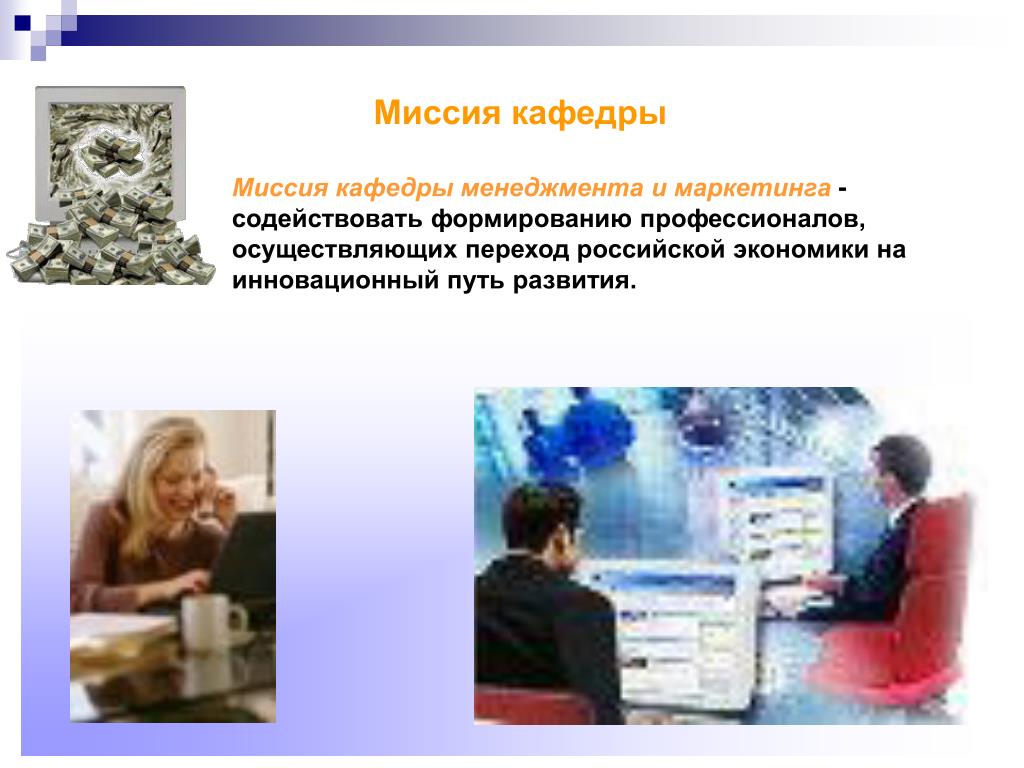 Миссия кафедры

Миссия кафедры менеджмента и маркетинга - содействовать формированию профессионалов, осуществляющих переход российской экономики на инновационный путь развития.